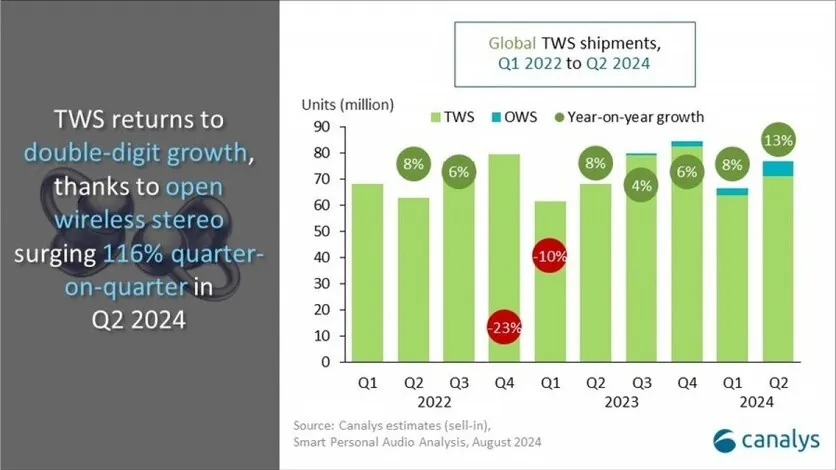 TWS returns to double-digit growth, thanks to open wireless stereo surging 116% quarter-on-quarter in Q2 2024

Global TWS shipments, Q1 2022 to Q2 2024

Units (million)
TWS OWS Year-on-year growth

90
80
70
60
50
40
30
20
10
0

8% 6% -23% -10% 8% 4% 6% 8% 13%

Q1 Q2 Q3 Q4 Q1 Q2 Q3 Q4 Q1 Q2
2022 2023 2024

Source: Canalys estimates (sell-in), Smart Personal Audio Analysis, August 2024

canalys